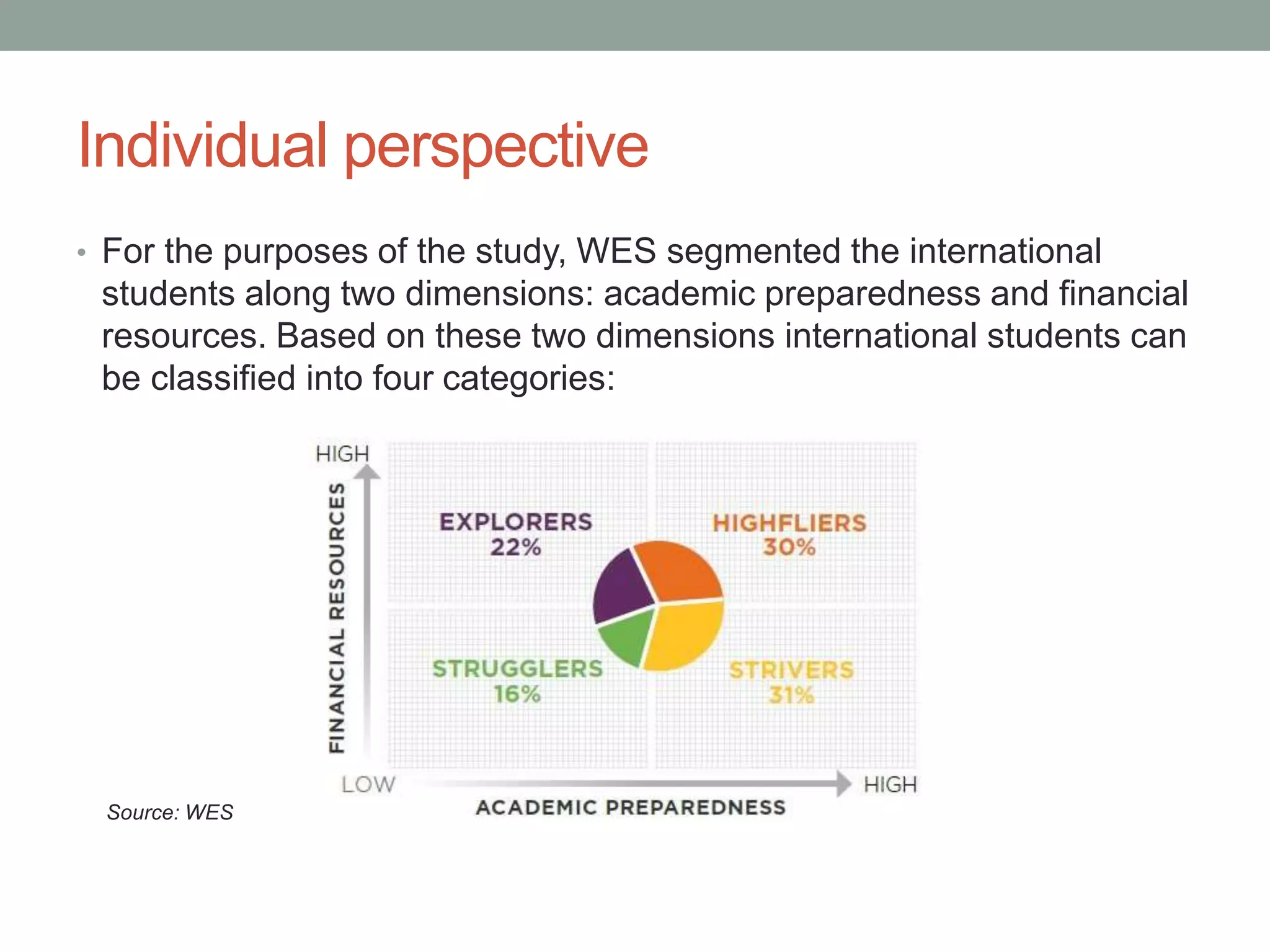 Individual perspective

• For the purposes of the study, WES segmented the international students along two dimensions: academic preparedness and financial resources. Based on these two dimensions international students can be classified into four categories:

HIGH

FINANCIAL RESOURCES

EXPLORERS
22%

HIGHFLIERS
30%

STRUGGLERS
16%

STRIVERS
31%

LOW

HIGH

ACADEMIC PREPAREDNESS

Source: WES